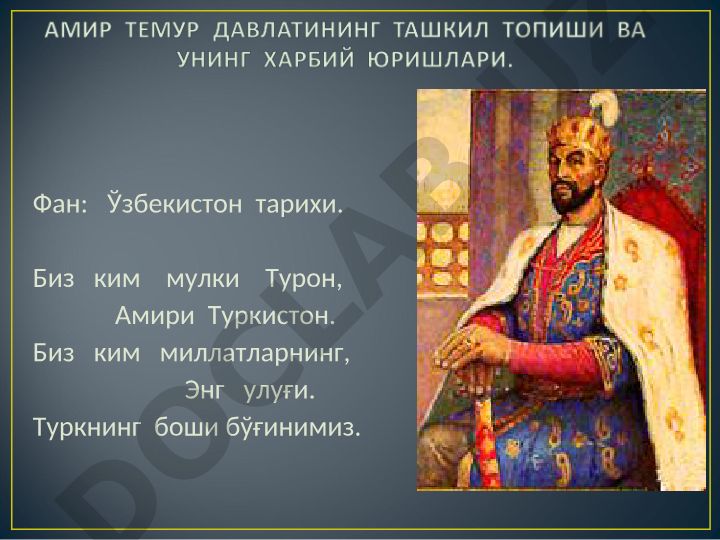 АМИР ТЕМУР ДАВЛАТИНИНГ ТАШКИЛ ТОПИШИ ВА УНИНГ ХАРБИЙ ЮРИШЛАРИ.

Фан: Ўзбекистон тарихи.

Биз ким мулки Турон,
Амири Туркистон.
Биз ким миллатларнинг,
Энг улуғи.
Туркнинг боши бўғинимиз.

DOCLAB.UZ